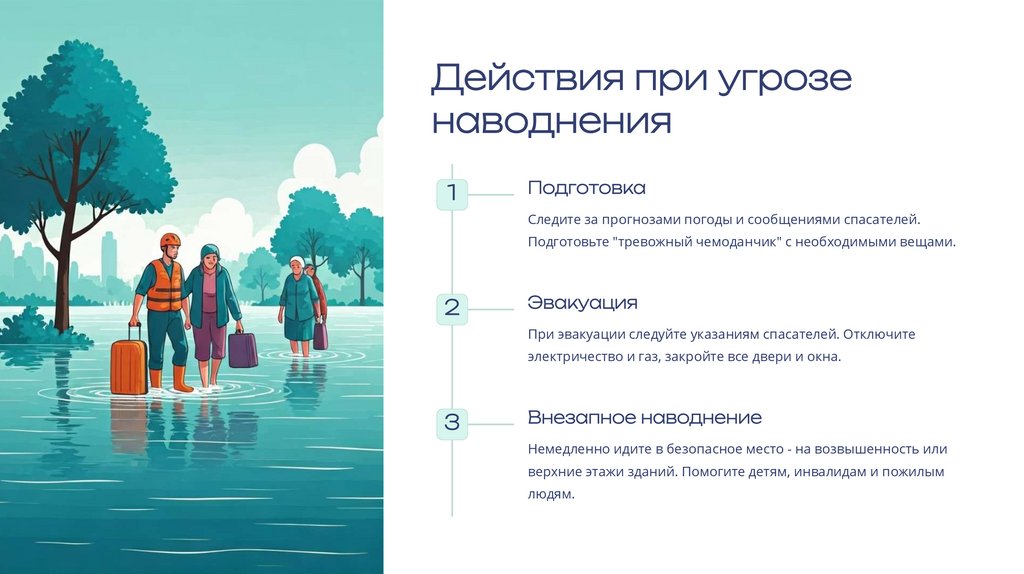 Действия при угрозе наводнения

1

Подготовка

Следите за прогнозами погоды и сообщениями спасателей. Подготовьте "тревожный чемоданчик" с необходимыми вещами.

2

Эвакуация

При эвакуации следуйте указаниям спасателей. Отключите электричество и газ, закройте все двери и окна.

3

Внезапное наводнение

Немедленно идите в безопасное место - на возвышенность или верхние этажи зданий. Помогите детям, инвалидам и пожилым людям.